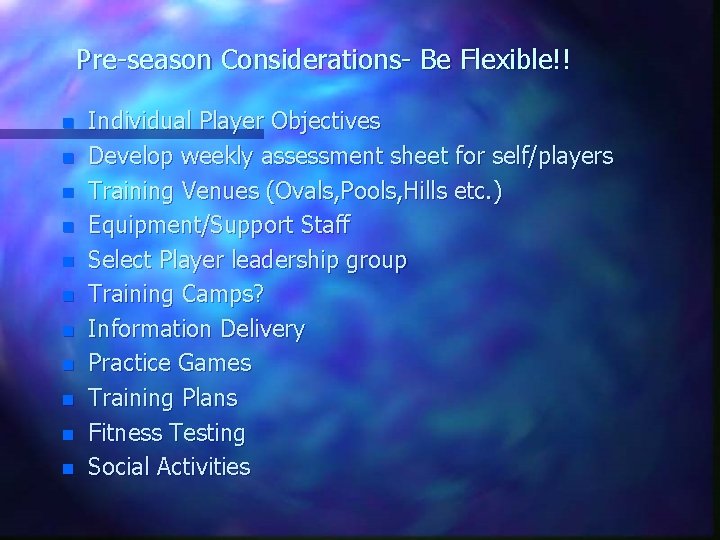 Pre-season Considerations- Be Flexible!!

- Individual Player Objectives
- Develop weekly assessment sheet for self/players
- Training Venues (Ovals,Pools,Hills etc.)
- Equipment/Support Staff
- Select Player leadership group
- Training Camps?
- Information Delivery
- Practice Games
- Training Plans
- Fitness Testing
- Social Activities